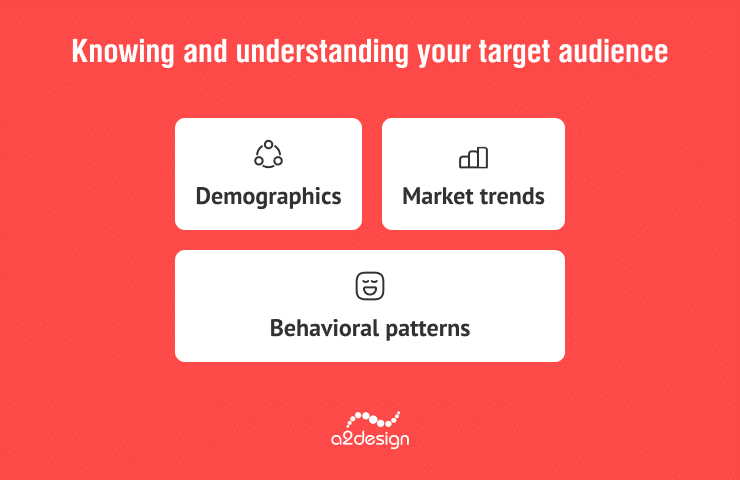 Knowing and understanding your target audience

Demographics

Market trends

Behavioral patterns

a2design